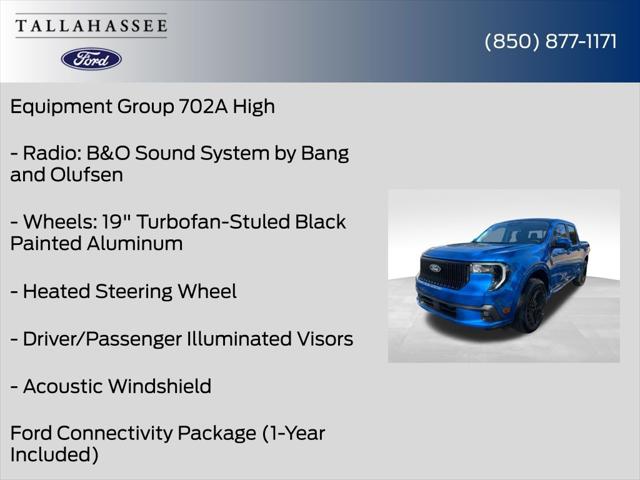 TALLAHASSEE
Ford

(850) 877-1171

Equipment Group 702A High

- Radio: B&O Sound System by Bang and Olufsen

- Wheels: 19" Turbofan-Stuled Black Painted Aluminum

- Heated Steering Wheel

- Driver/Passenger Illuminated Visors

- Acoustic Windshield

Ford Connectivity Package (1-Year Included)